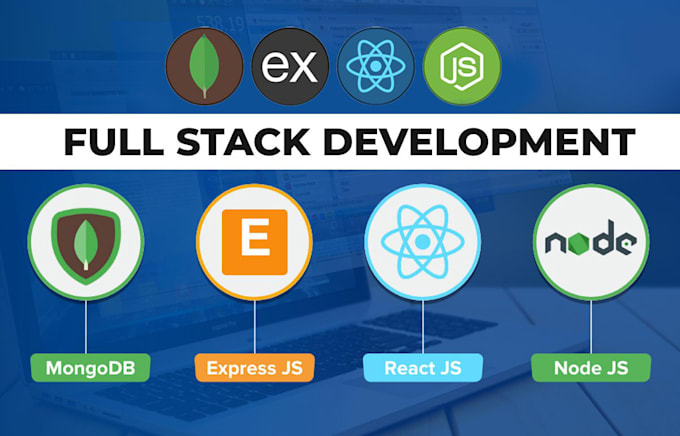 ex

JS

FULL STACK DEVELOPMENT

E

node

MongoDB

Express JS

React JS

Node JS